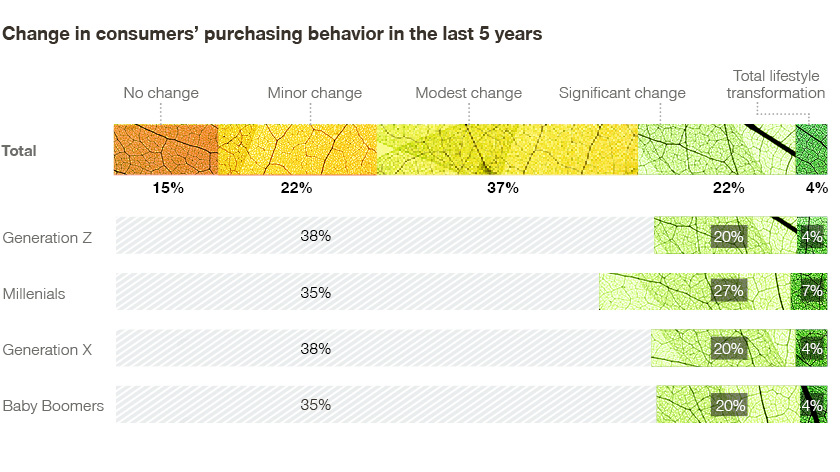 Change in consumers' purchasing behavior in the last 5 years

No change
Minor change
Modest change
Significant change
Total lifestyle transformation

Total
15%
22%
37%
22%
4%

Generation Z
38%
20%
4%

Millenials
35%
27%
7%

Generation X
38%
20%
4%

Baby Boomers
35%
20%
4%